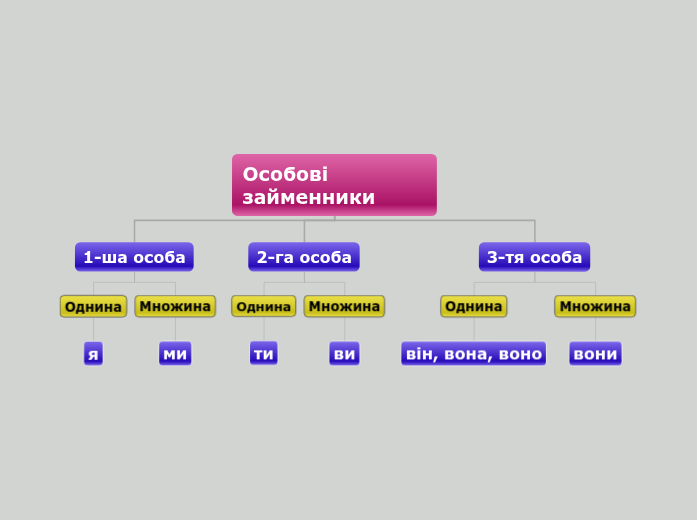 Особові займенники

1-ша особа

Однина

я

Множина

ми

2-га особа

Однина

ти

Множина

ви

3-тя особа

Однина

він, вона, воно

Множина

вони